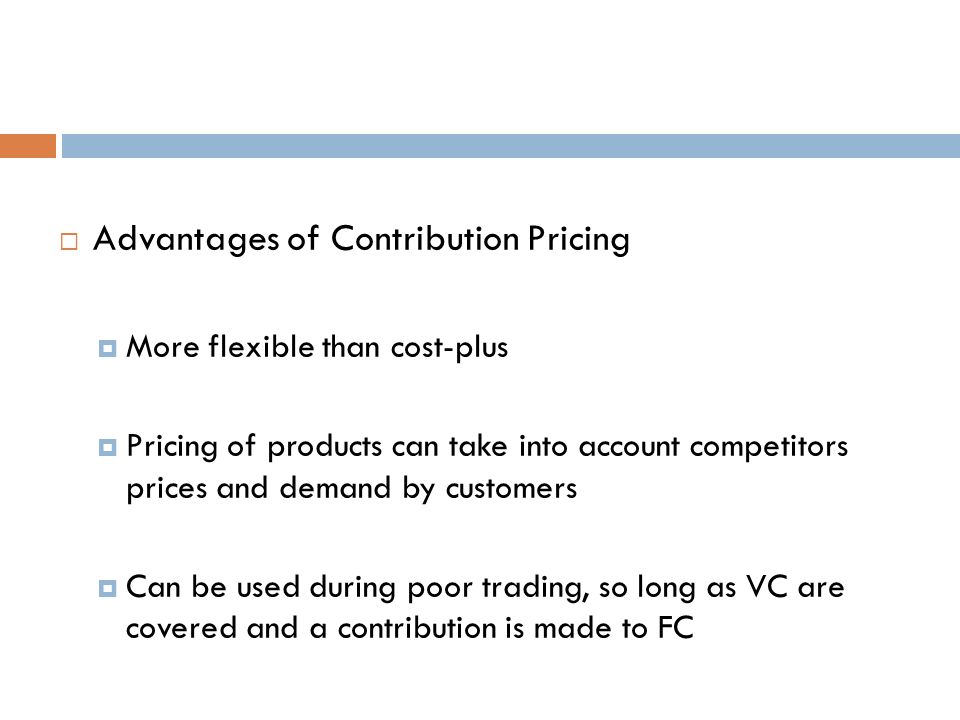 Advantages of Contribution Pricing

More flexible than cost-plus

Pricing of products can take into account competitors prices and demand by customers

Can be used during poor trading, so long as VC are covered and a contribution is made to FC